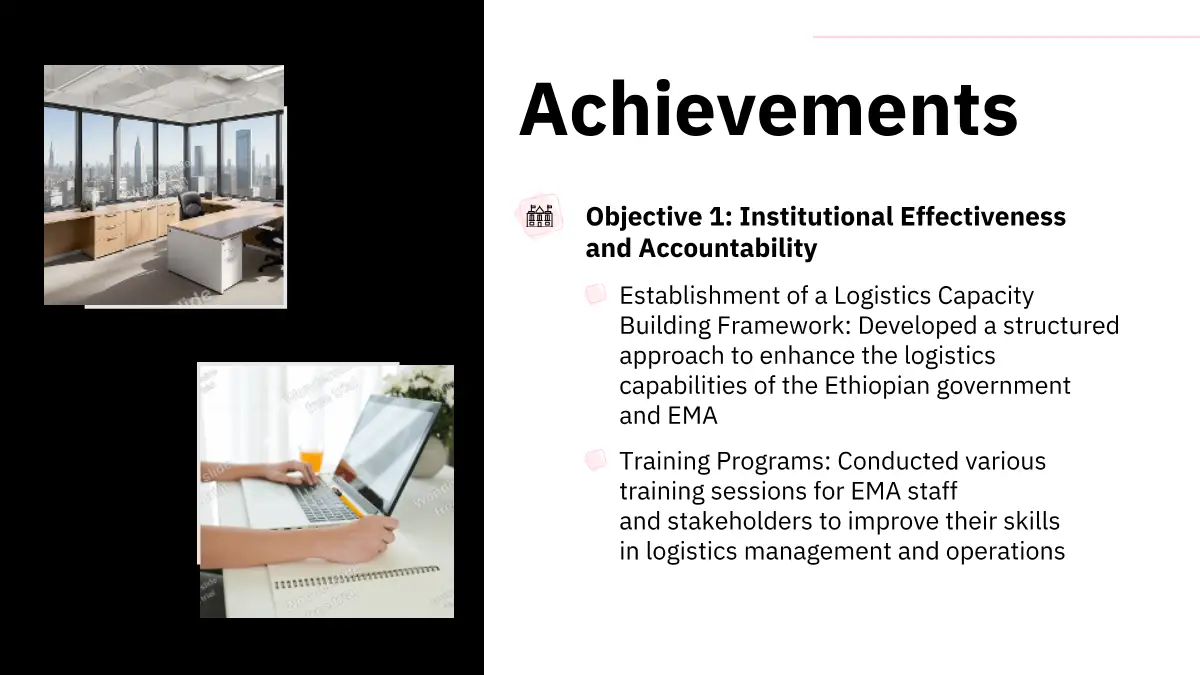 Achievements

Objective 1: Institutional Effectiveness and Accountability

Establishment of a Logistics Capacity Building Framework: Developed a structured approach to enhance the logistics capabilities of the Ethiopian government and EMA

Training Programs: Conducted various training sessions for EMA staff and stakeholders to improve their skills in logistics management and operations